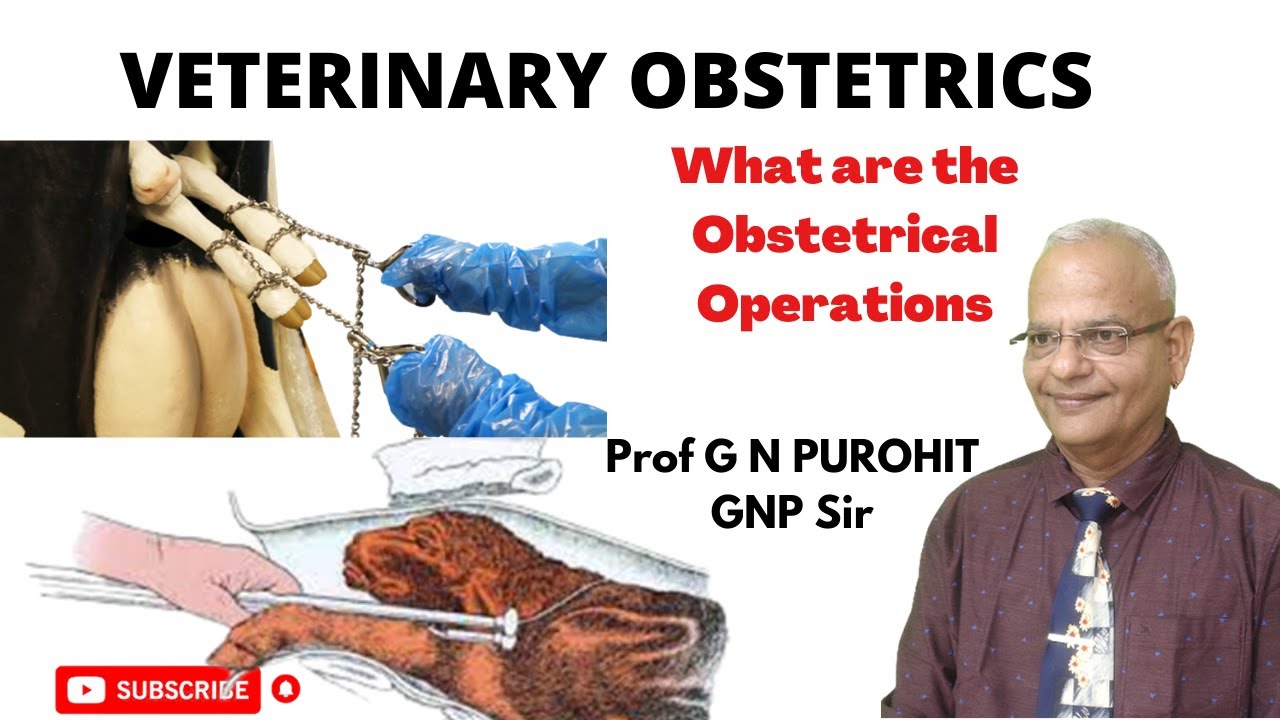 VETERINARY OBSTETRICS

What are the Obstetrical Operations

Prof G N PUROHIT
GNP Sir

SUBSCRIBE